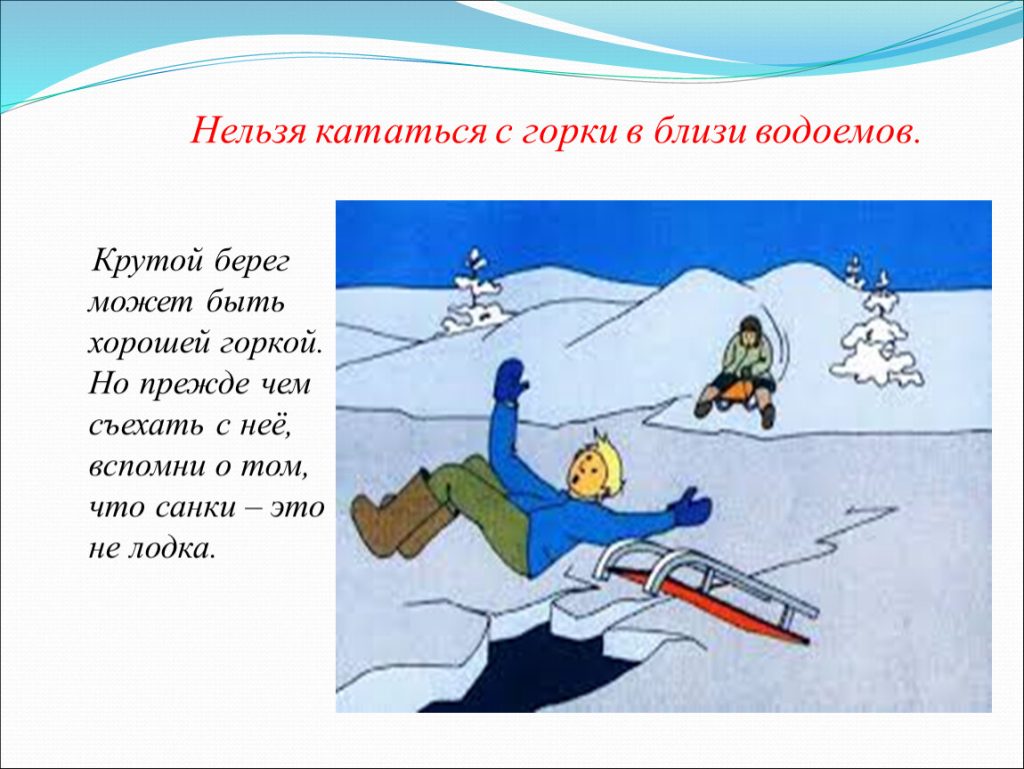 Нельзя кататься с горки в близи водоемов.

Крутой берег может быть хорошей горкой. Но прежде чем съехать с неё, вспомни о том, что санки – это не лодка.